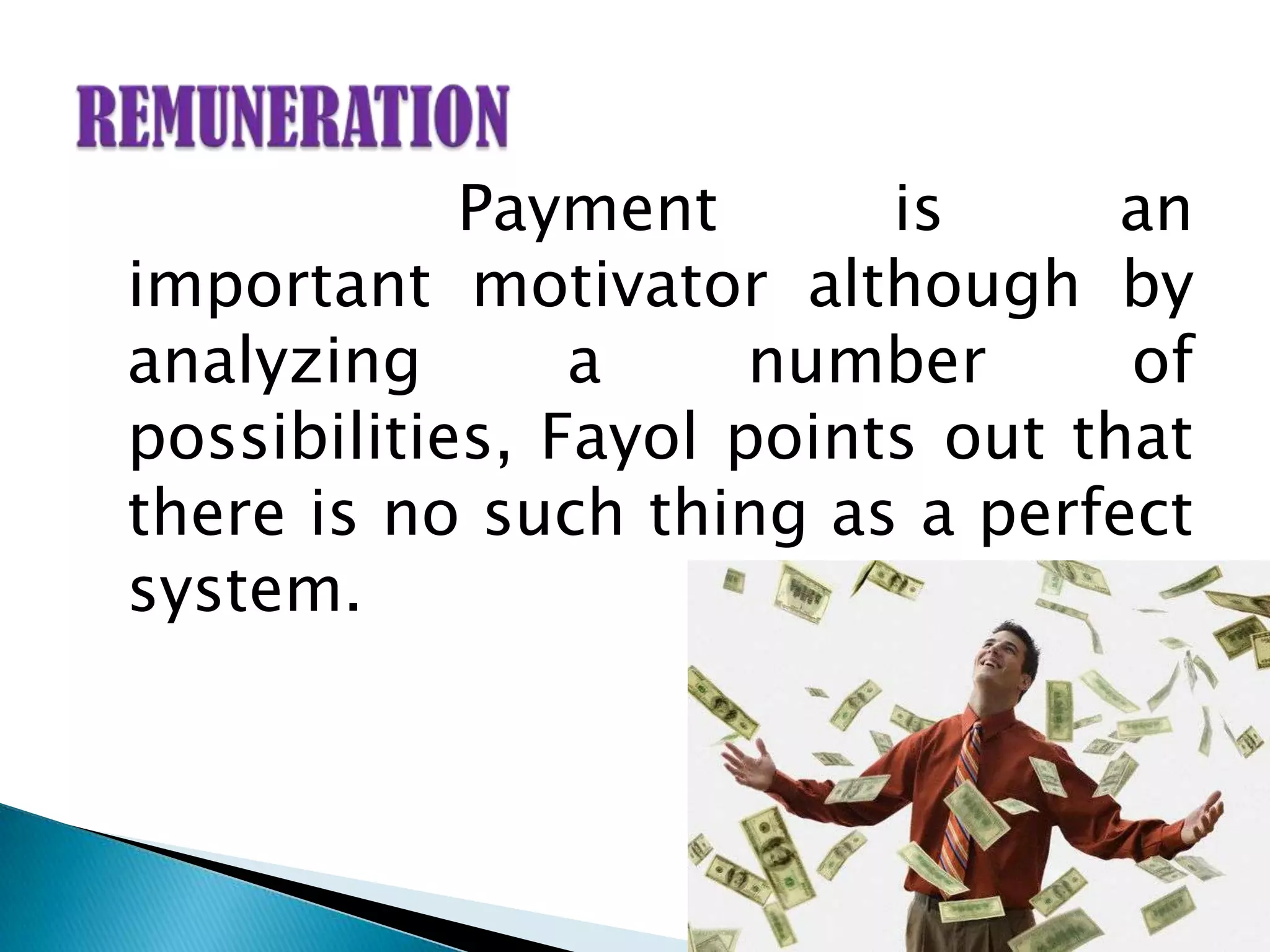 REMUNERATION

Payment is an important motivator although by analyzing a number of possibilities, Fayol points out that there is no such thing as a perfect system.